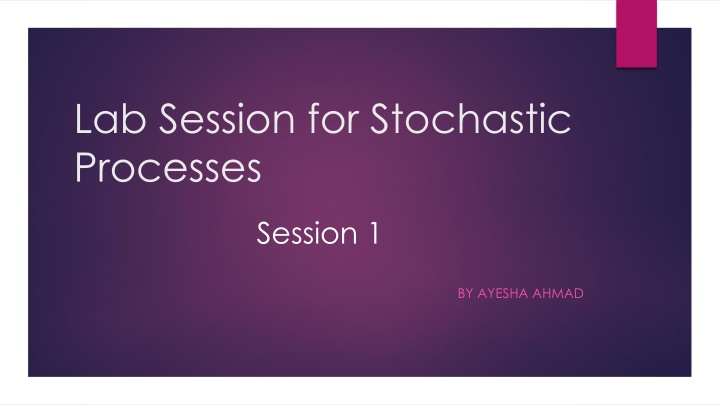 Lab Session for Stochastic Processes

Session 1

BY AYESHA AHMAD